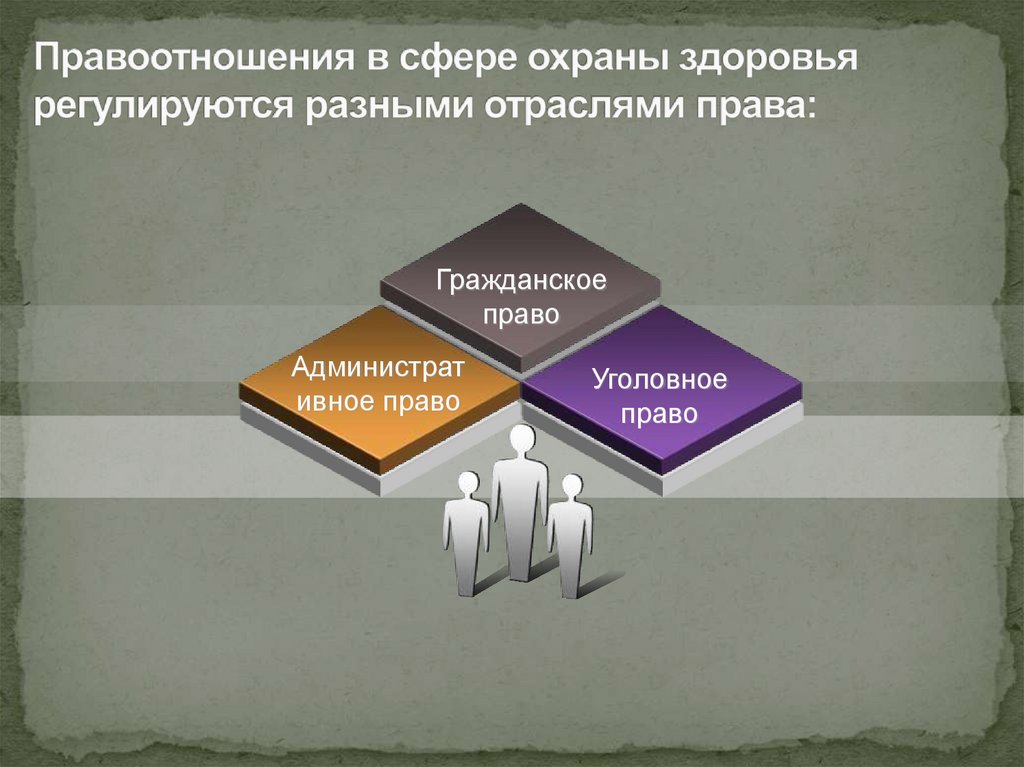 Правоотношения в сфере охраны здоровья регулируются разными отраслями права:

Гражданское право

Административное право

Уголовное право